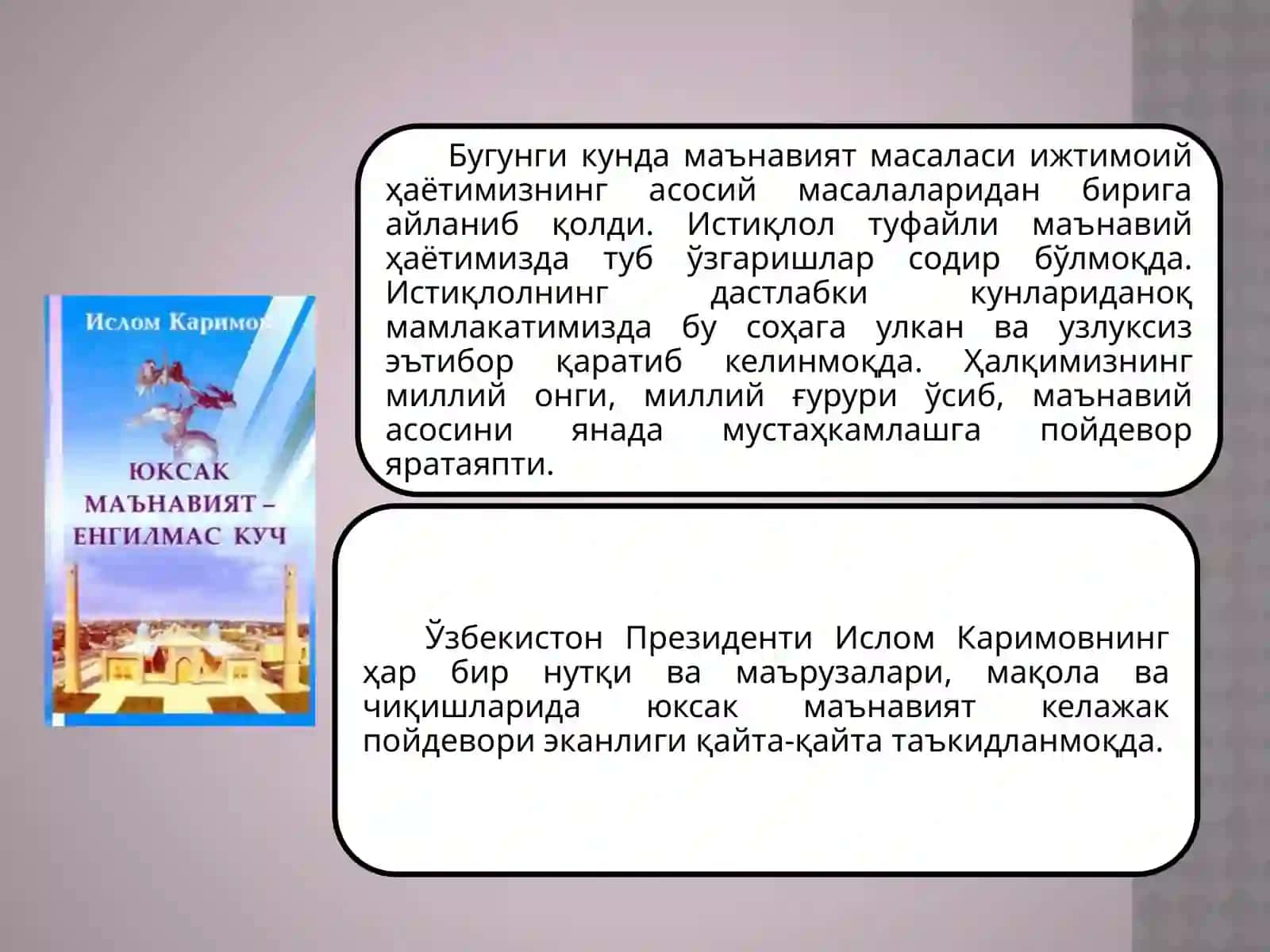 Ислом Каримов

ЮКСАК МАЪНАВИЯТ – ЕНГИЛМАС КУЧ

Бугунги кунда маънавият масаласи ижтимоий ҳаётимизнинг асосий масалаларидан бирига айланиб қолди. Истиқлол туфайли маънавий ҳаётимизда туб ўзгаришлар содир бўлмоқда. Истиқлолнинг дастлабки кунлариданоқ мамлакатимизда бу соҳага улкан ва узлуксиз эътибор қаратиб келинмоқда. Ҳалқимизнинг миллий онги, миллий ғурури ўсиб, маънавий асосини янада мустаҳкамлашга пойдевор яратаяпти.

Ўзбекистон Президенти Ислом Каримовнинг ҳар бир нутқи ва маърузалари, мақола ва чиқишларида юксак маънавият келажак пойдевори эканлиги қайта-қайта таъкидланмоқда.